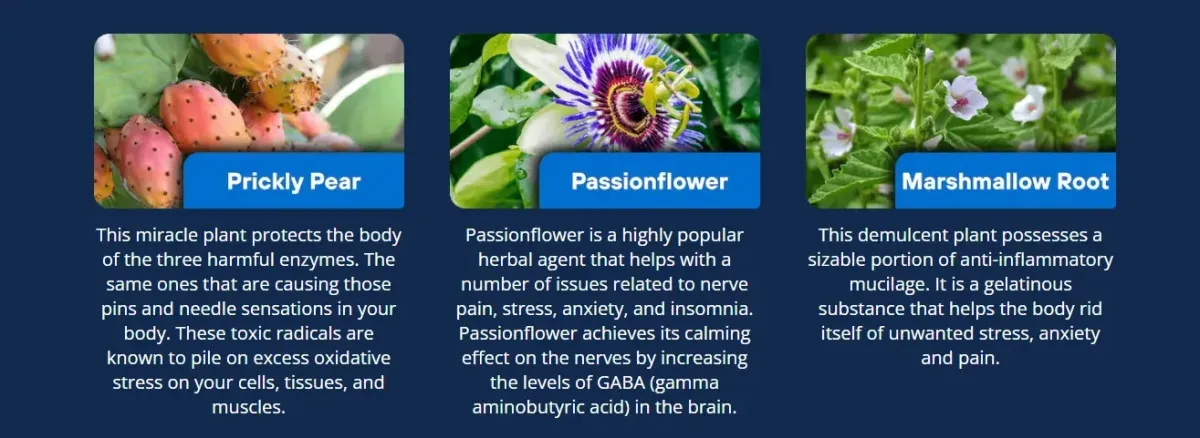 Prickly Pear

This miracle plant protects the body of the three harmful enzymes. The same ones that are causing those pins and needle sensations in your body. These toxic radicals are known to pile on excess oxidative stress on your cells, tissues, and muscles.

Passionflower

Passionflower is a highly popular herbal agent that helps with a number of issues related to nerve pain, stress, anxiety, and insomnia. Passionflower achieves its calming effect on the nerves by increasing the levels of GABA (gamma aminobutyric acid) in the brain.

Marshmallow Root

This demulcent plant possesses a sizable portion of anti-inflammatory mucilage. It is a gelatinous substance that helps the body rid itself of unwanted stress, anxiety and pain.